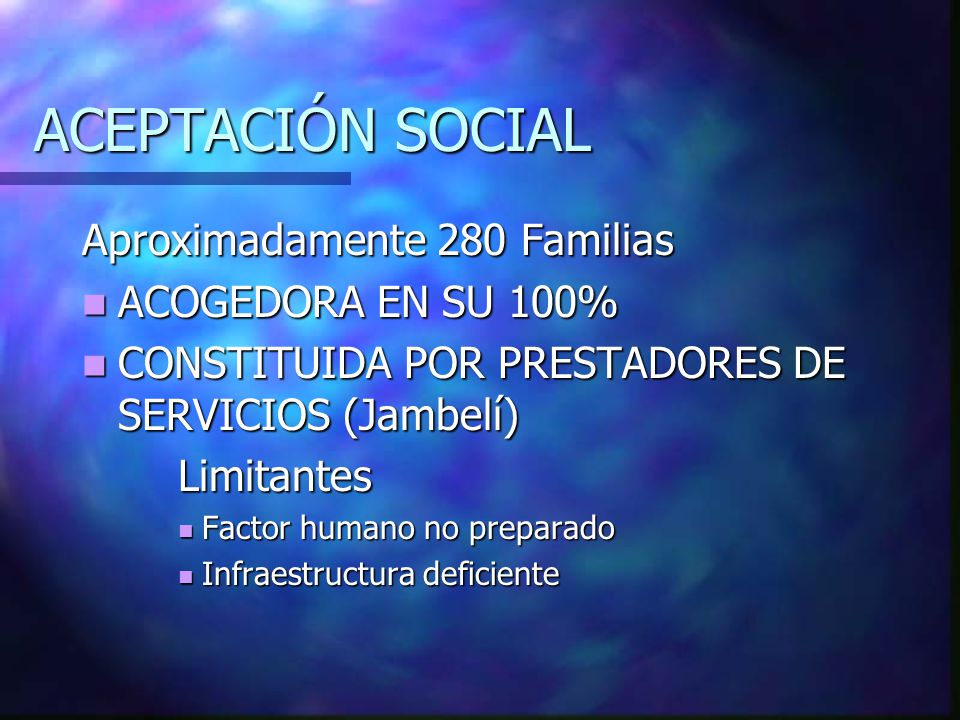 ACEPTACIÓN SOCIAL

Aproximadamente 280 Familias

- ACOGEDORA EN SU 100%
- CONSTITUIDA POR PRESTADORES DE SERVICIOS (Jambelí)

Limitantes

- Factor humano no preparado
- Infraestructura deficiente